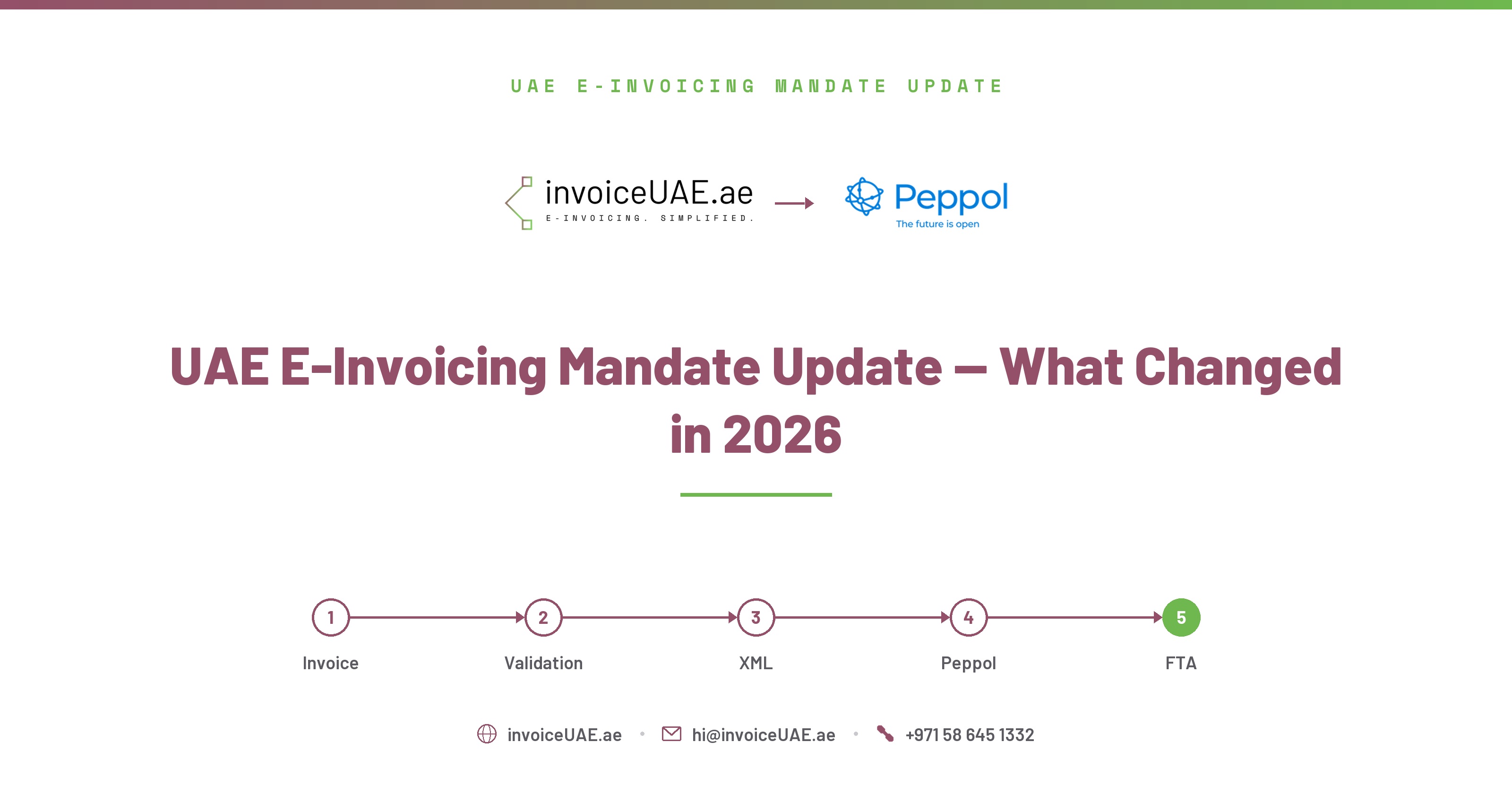 UAE E-INVOICING MANDATE UPDATE

invoiceUAE.ae
E-INVOICING. SIMPLIFIED.

Peppol
The future is open

UAE E-Invoicing Mandate Update — What Changed in 2026

1 Invoice
2 Validation
3 XML
4 Peppol
5 FTA

invoiceUAE.ae • hi@invoiceUAE.ae • +971 58 645 1332